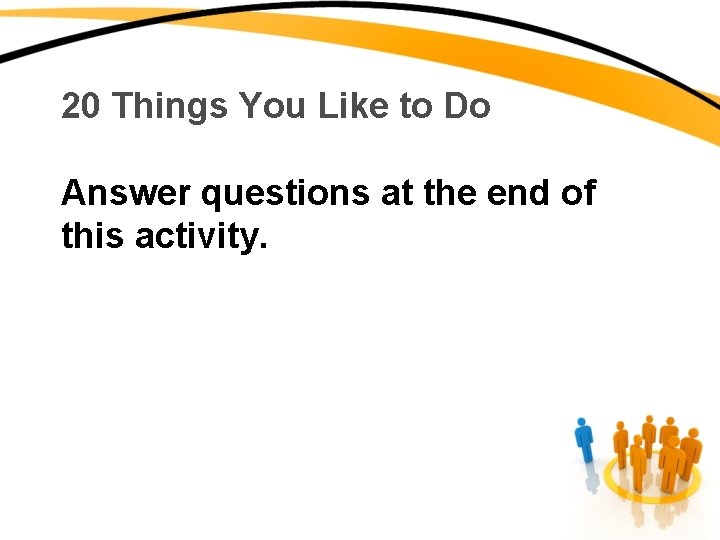 20 Things You Like to Do

Answer questions at the end of this activity.